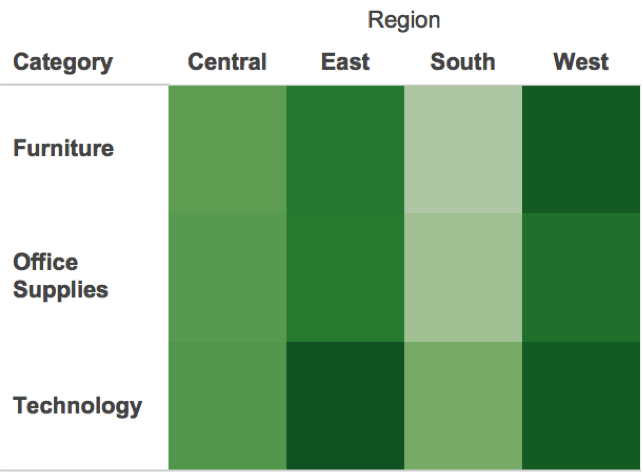 Region

| Category | Central | East | South | West |
|---|---|---|---|---|
| Furniture | | | | |
| Office Supplies | | | | |
| Technology | | | | |